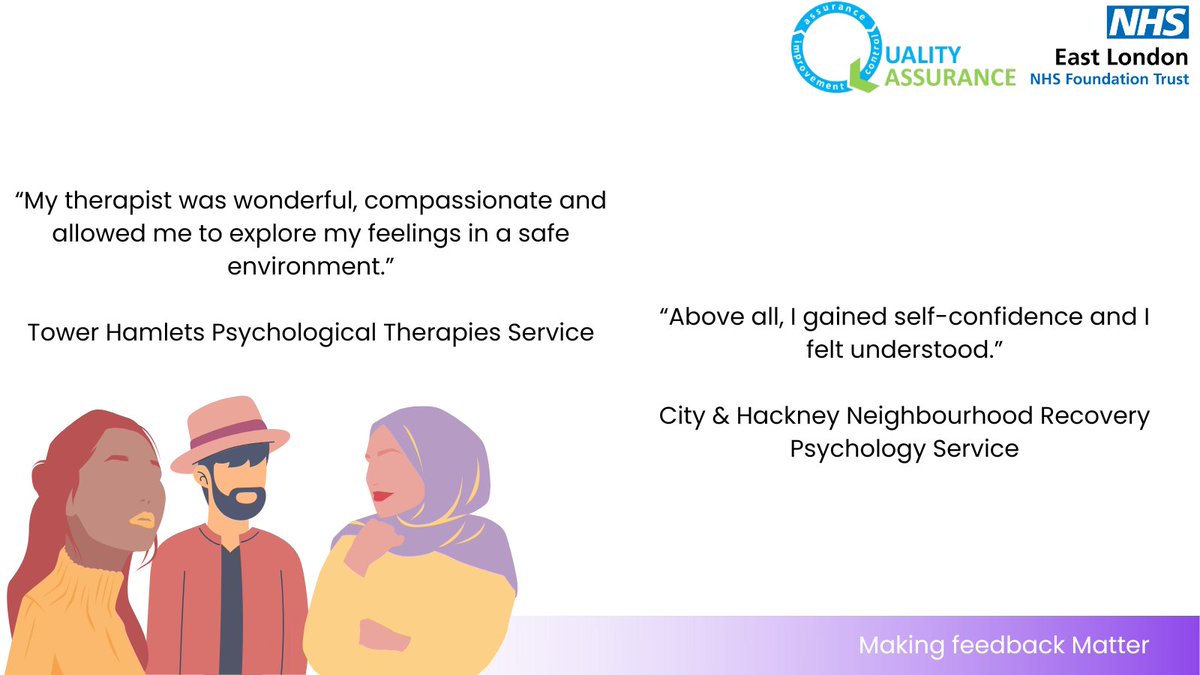 assurance
improvement
control
QUALITY
ASSURANCE

NHS
East London
NHS Foundation Trust

“My therapist was wonderful, compassionate and allowed me to explore my feelings in a safe environment.”

Tower Hamlets Psychological Therapies Service

“Above all, I gained self-confidence and I felt understood.”

City & Hackney Neighbourhood Recovery Psychology Service

Making feedback Matter